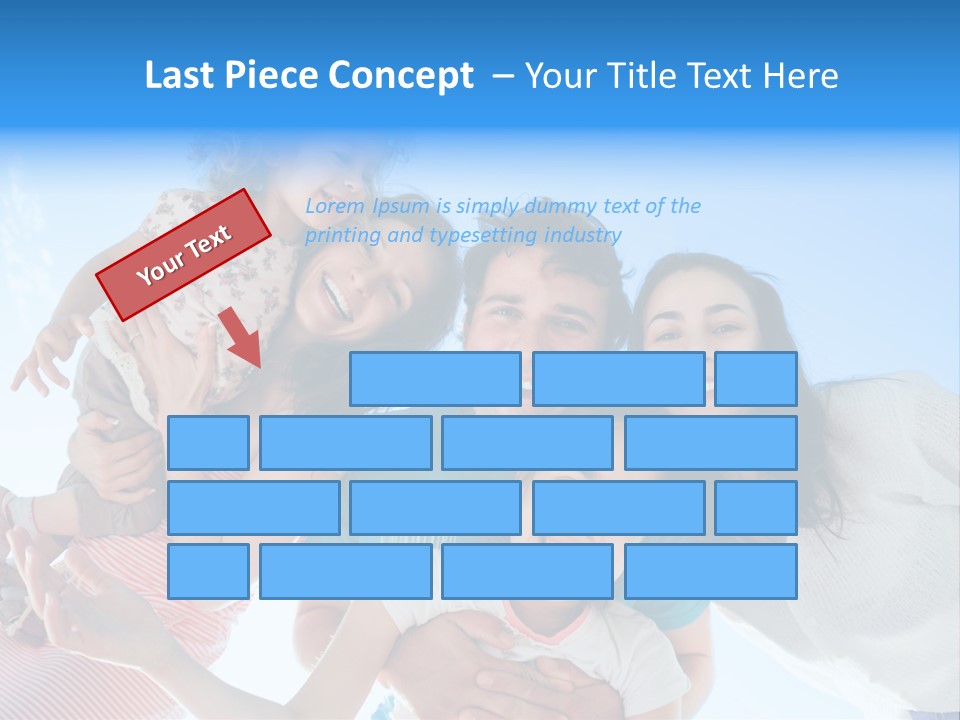 Last Piece Concept – Your Title Text Here

Your Text

Lorem Ipsum is simply dummy text of the printing and typesetting industry